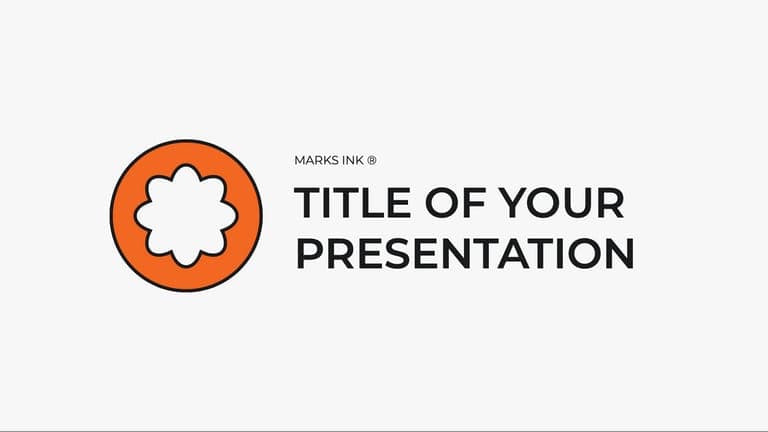 MARKS INK ®

TITLE OF YOUR PRESENTATION